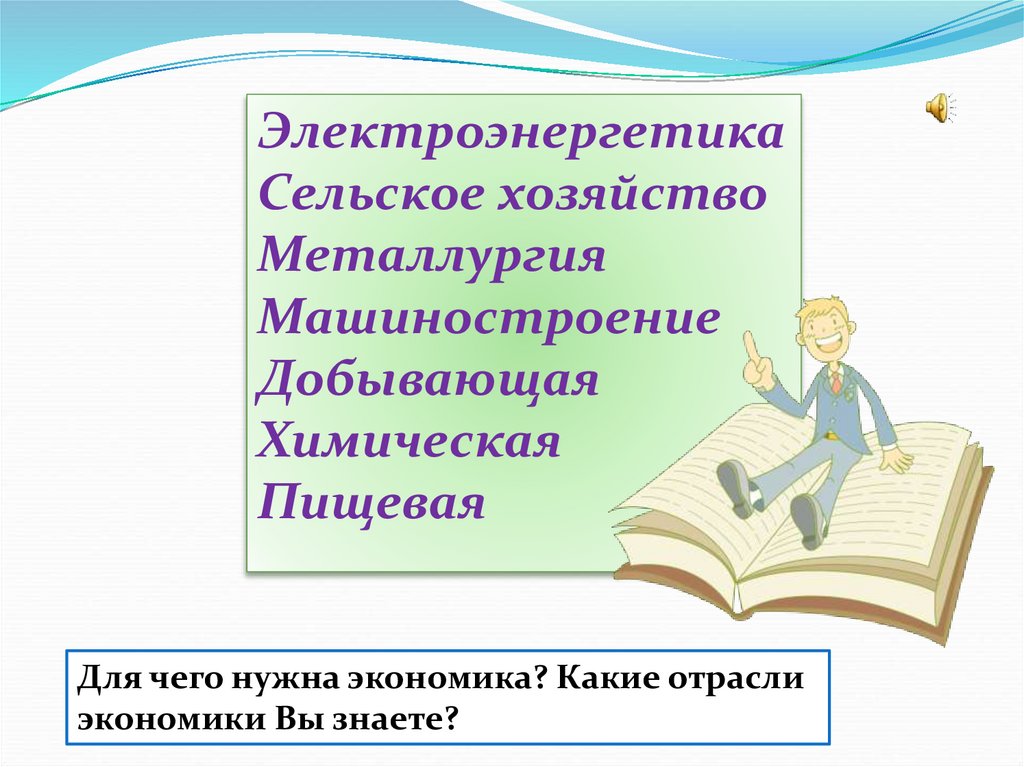 Электроэнергетика
Сельское хозяйство
Металлургия
Машиностроение
Добывающая
Химическая
Пищевая

Для чего нужна экономика? Какие отрасли экономики Вы знаете?